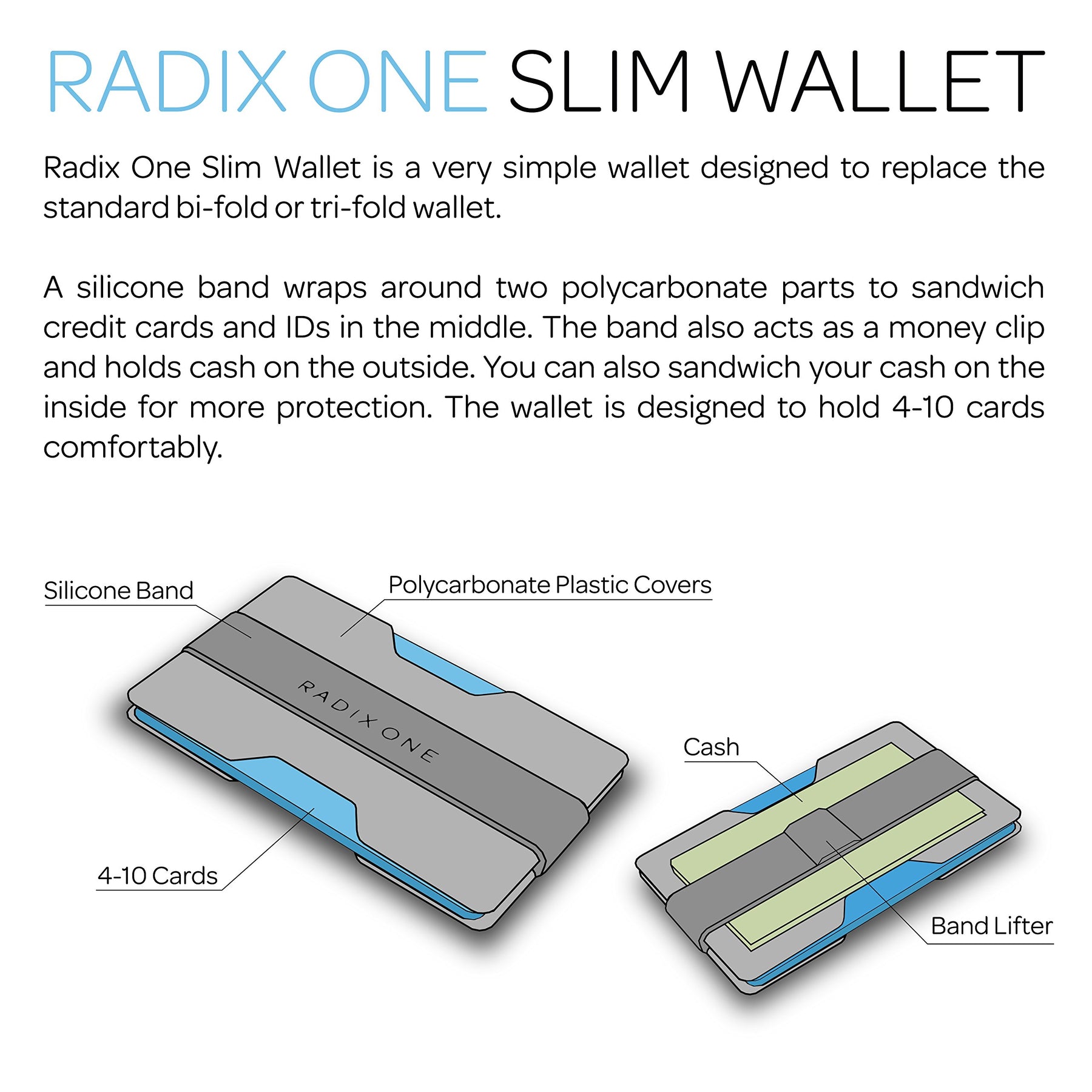 RADIX ONE SLIM WALLET

Radix One Slim Wallet is a very simple wallet designed to replace the standard bi-fold or tri-fold wallet.

A silicone band wraps around two polycarbonate parts to sandwich credit cards and IDs in the middle. The band also acts as a money clip and holds cash on the outside. You can also sandwich your cash on the inside for more protection. The wallet is designed to hold 4-10 cards comfortably.

Silicone Band

Polycarbonate Plastic Covers

RADIX ONE

4-10 Cards

Cash

Band Lifter